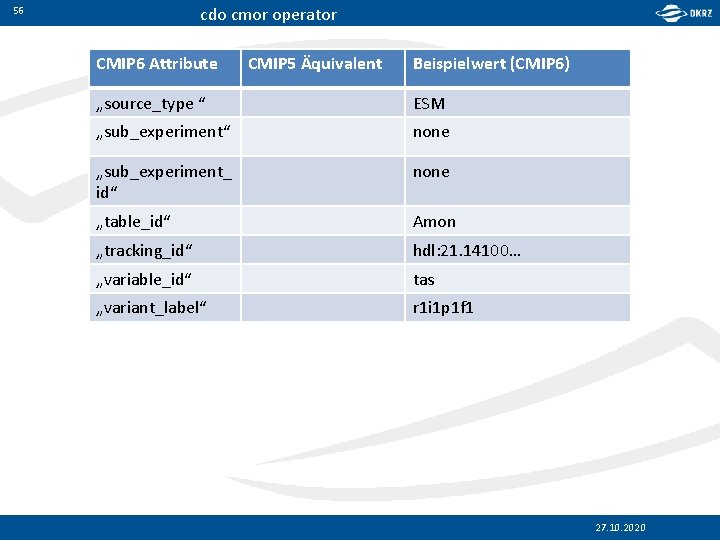 56

cdo cmor operator

DKRZ

| CMIP6 Attribute | CMIP5 Äquivalent | Beispielwert (CMIP6) |
|---|---|---|
| „source_type “ | | ESM |
| „sub_experiment“ | | none |
| „sub_experiment_id“ | | none |
| „table_id“ | | Amon |
| „tracking_id“ | | hdl:21.14100… |
| „variable_id“ | | tas |
| „variant_label“ | | r1i1p1f1 |

27.10.2020